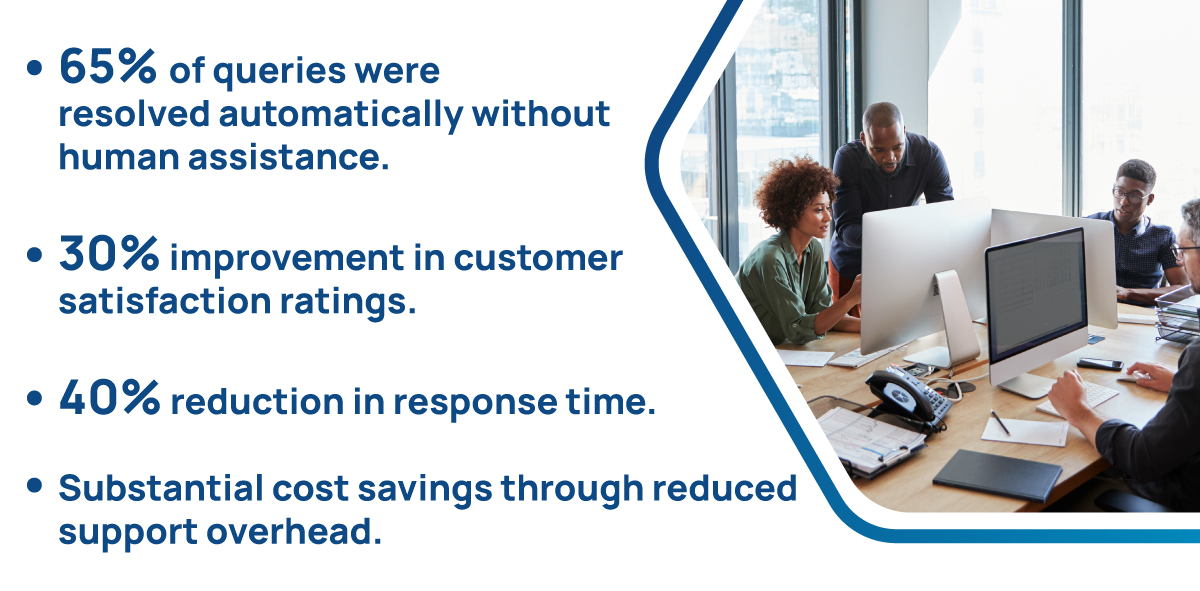 • 65% of queries were resolved automatically without human assistance.

• 30% improvement in customer satisfaction ratings.

• 40% reduction in response time.

• Substantial cost savings through reduced support overhead.